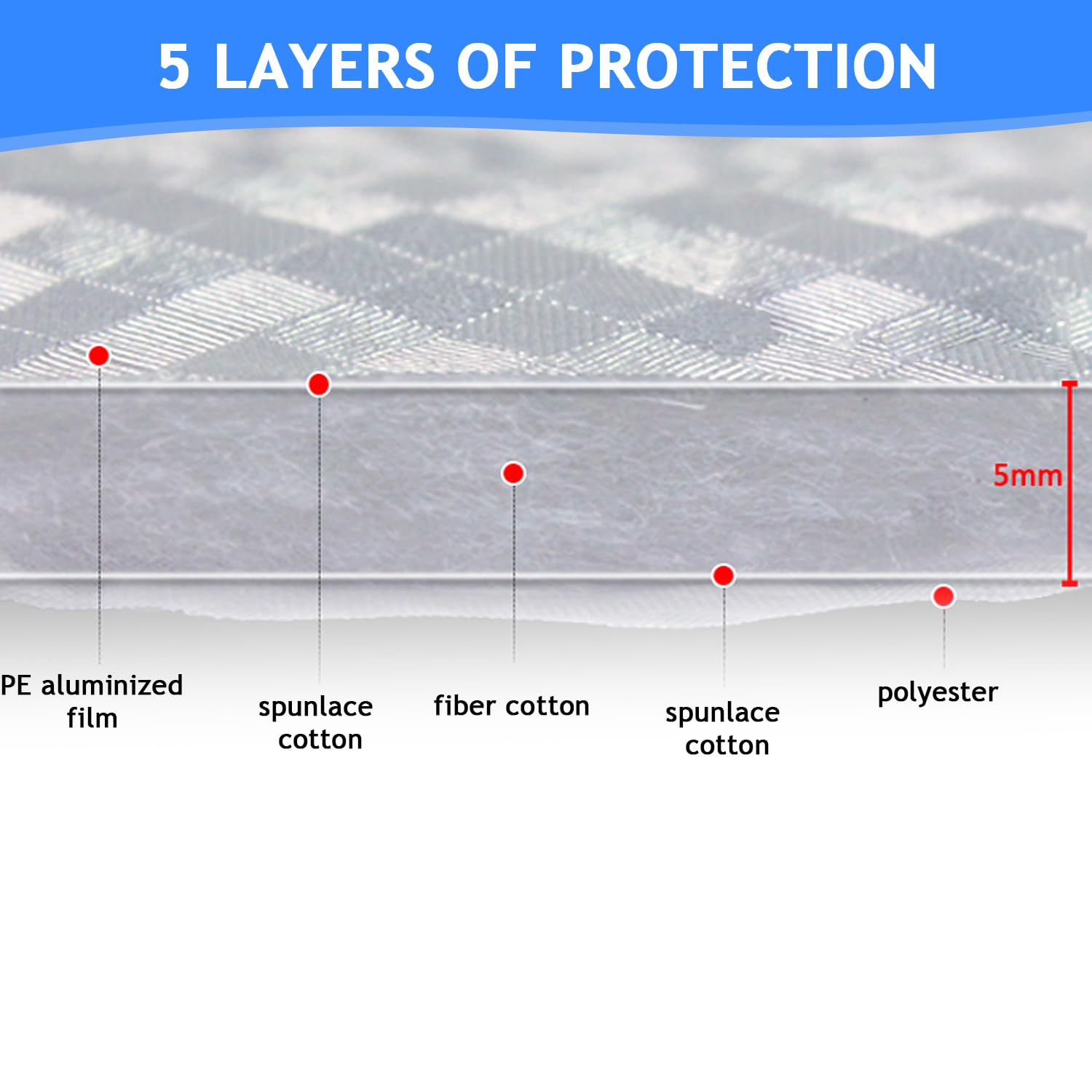 5 LAYERS OF PROTECTION

5mm

PE aluminized film

spunlace cotton

fiber cotton

spunlace cotton

polyester